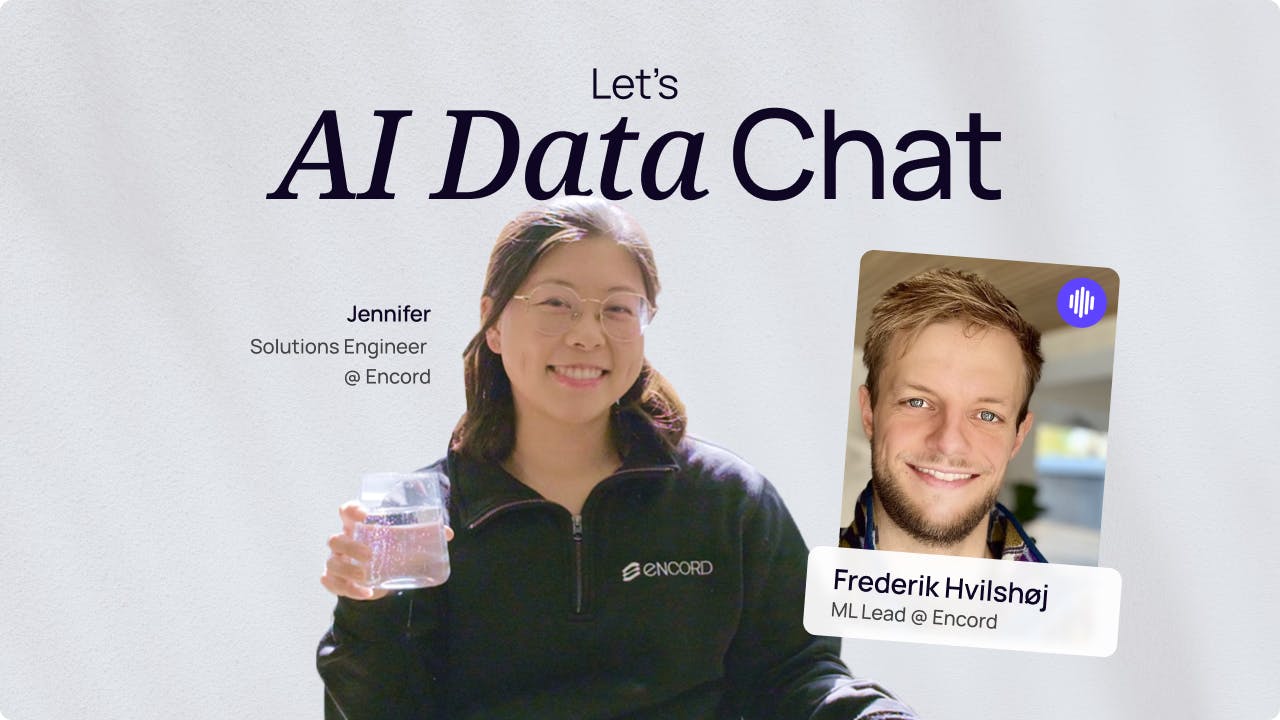 Let's
AI Data Chat

Jennifer
Solutions Engineer
@ Encord

ENCORD

Frederik Hvilshøj
ML Lead @ Encord